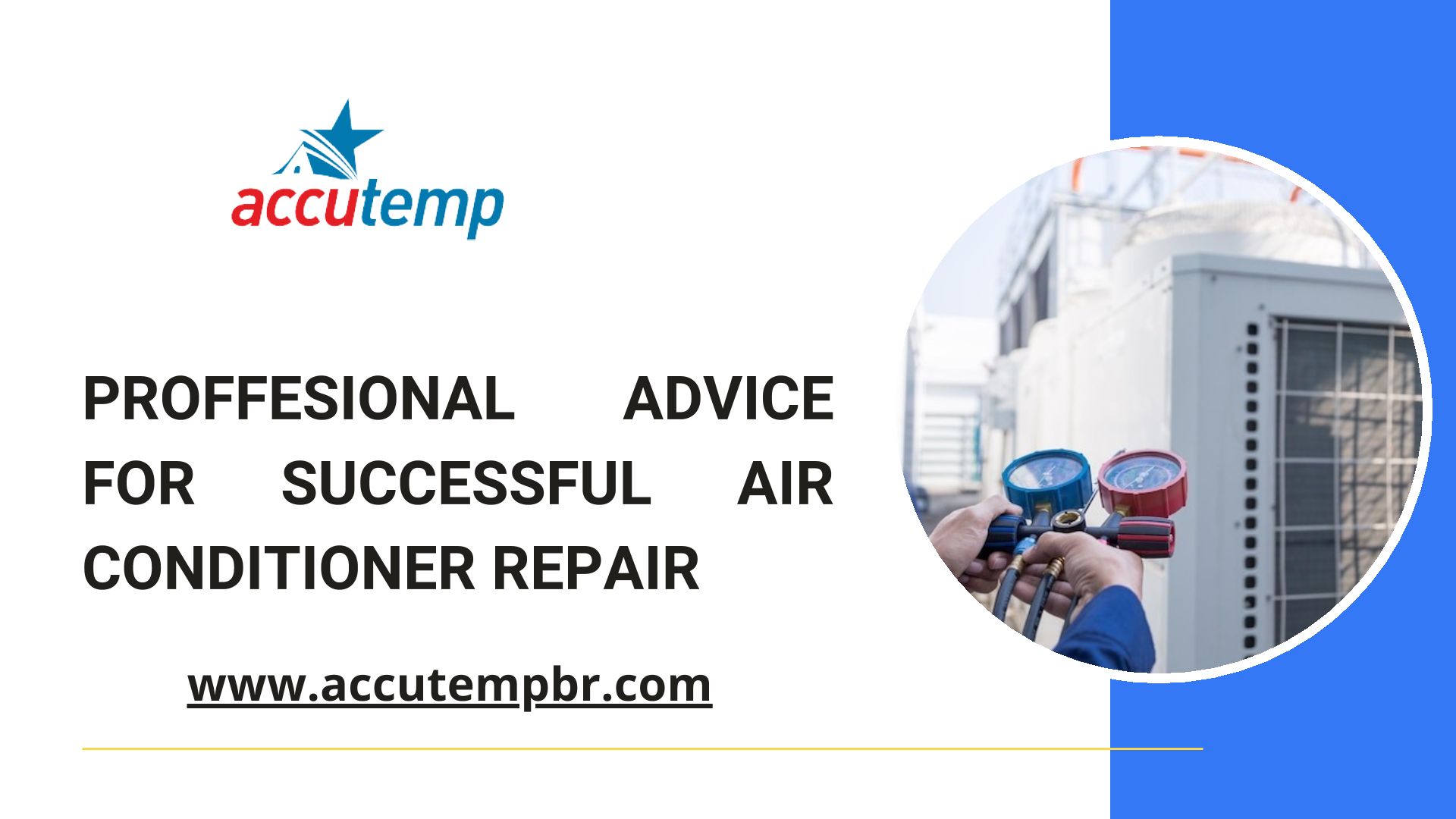 accutemp

PROFFESIONAL ADVICE FOR SUCCESSFUL AIR CONDITIONER REPAIR

www.accutempbr.com